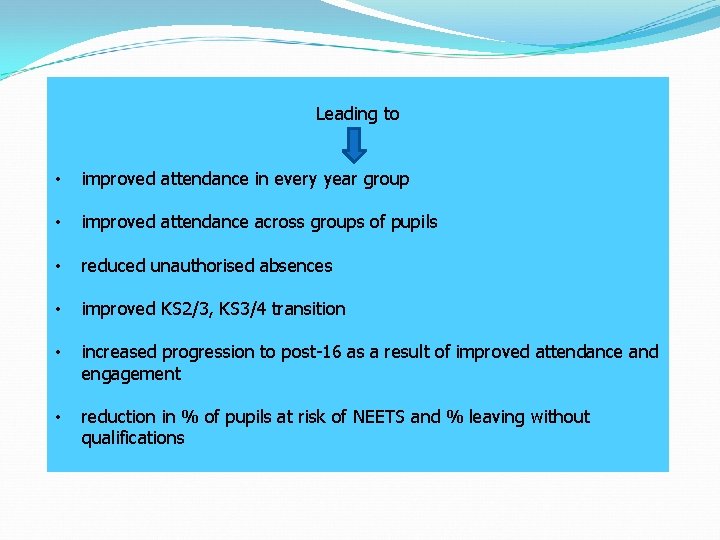 Leading to

• improved attendance in every year group

• improved attendance across groups of pupils

• reduced unauthorised absences

• improved KS2/3, KS3/4 transition

• increased progression to post-16 as a result of improved attendance and engagement

• reduction in % of pupils at risk of NEETS and % leaving without qualifications